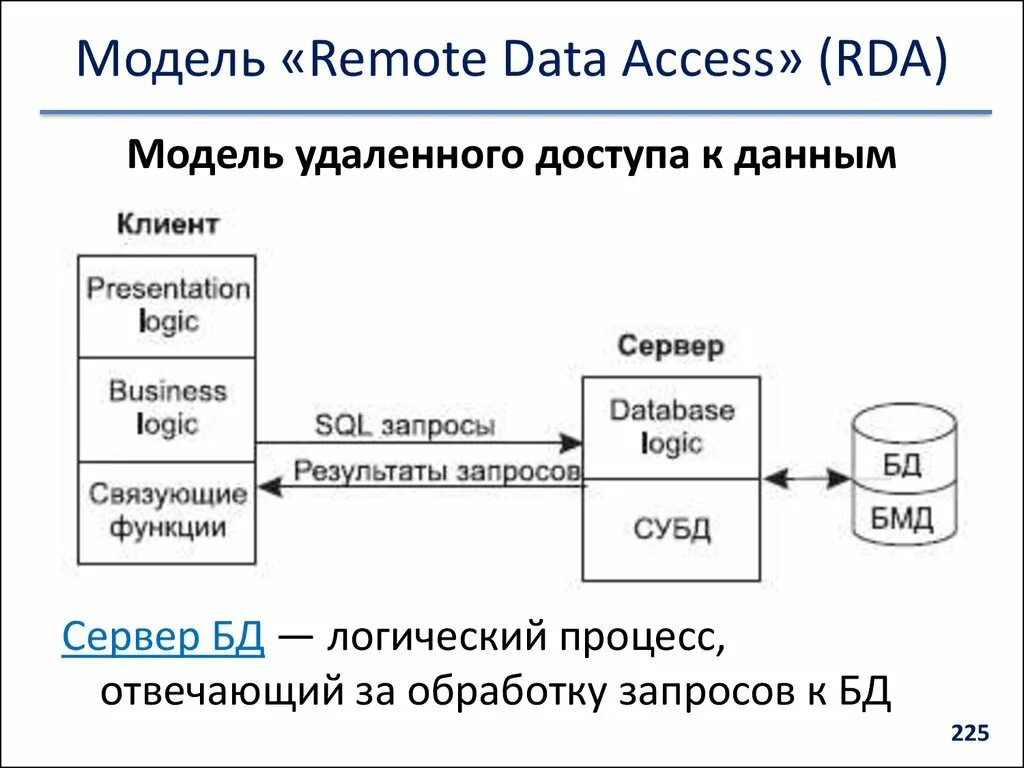 Модель «Remote Data Access» (RDA)

Модель удаленного доступа к данным

Клиент

Presentation logic

Business logic

Связующие функции

SQL запросы

Результаты запросов

Сервер

Database logic

СУБД

БД

БМД

Сервер БД — логический процесс, отвечающий за обработку запросов к БД

225